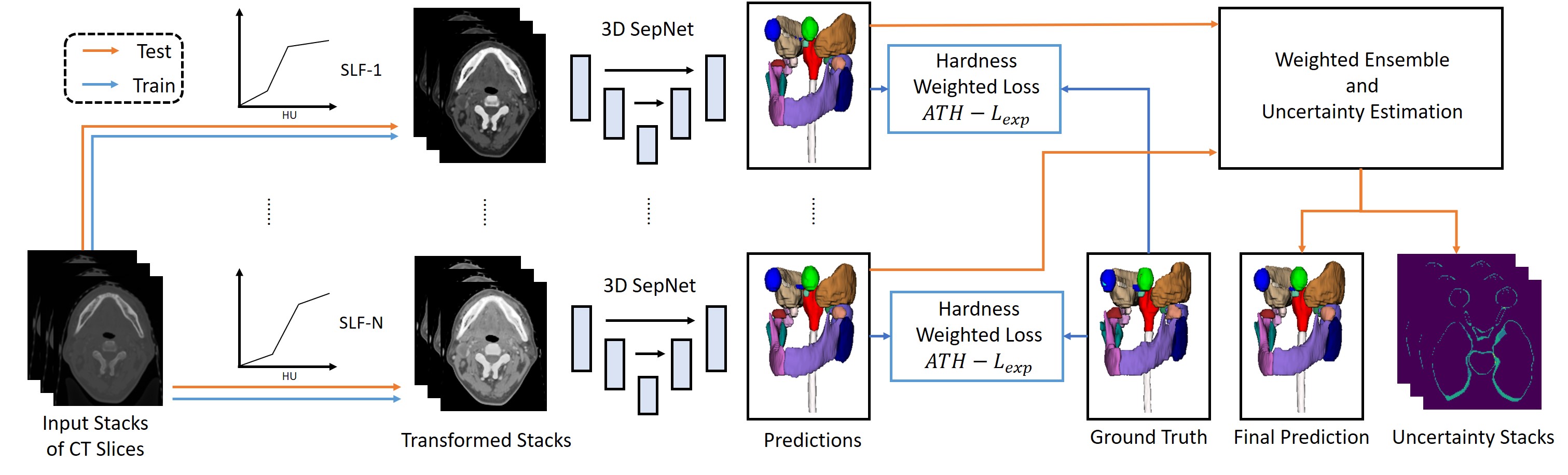 Test
Train

HU
SLF-1

3D SepNet

Hardness
Weighted Loss
$ATH - L_{exp}$

Weighted Ensemble
and
Uncertainty Estimation

HU
SLF-N

3D SepNet

Hardness
Weighted Loss
$ATH - L_{exp}$

Input Stacks
of CT Slices

Transformed Stacks

Predictions

Ground Truth

Final Prediction

Uncertainty Stacks